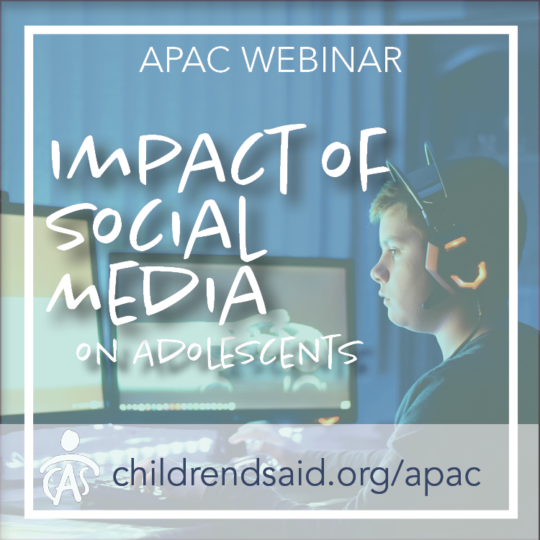 APAC WEBINAR

IMPACT OF SOCIAL MEDIA ON ADOLESCENTS

CAS

childrendsaid.org/apac